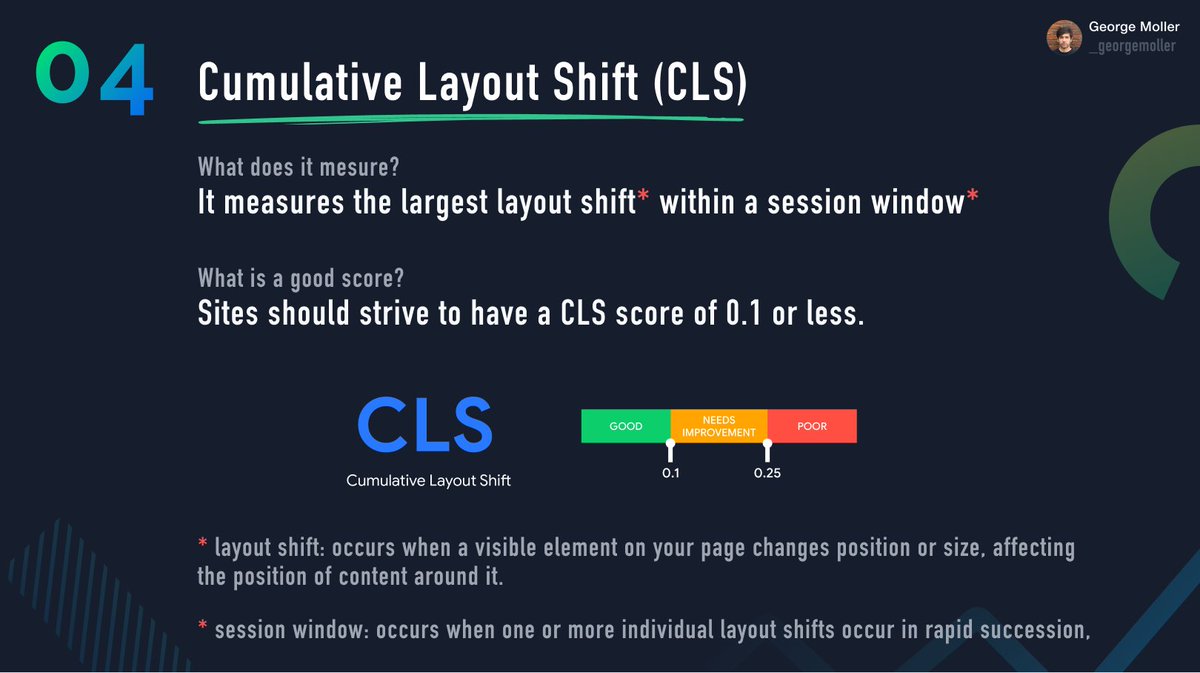 George Moller
_georgemoller

04

Cumulative Layout Shift (CLS)

What does it mesure?
It measures the largest layout shift* within a session window*

What is a good score?
Sites should strive to have a CLS score of 0.1 or less.

CLS
Cumulative Layout Shift

GOOD
NEEDS IMPROVEMENT
POOR
0.1
0.25

* layout shift: occurs when a visible element on your page changes position or size, affecting the position of content around it.

* session window: occurs when one or more individual layout shifts occur in rapid succession,